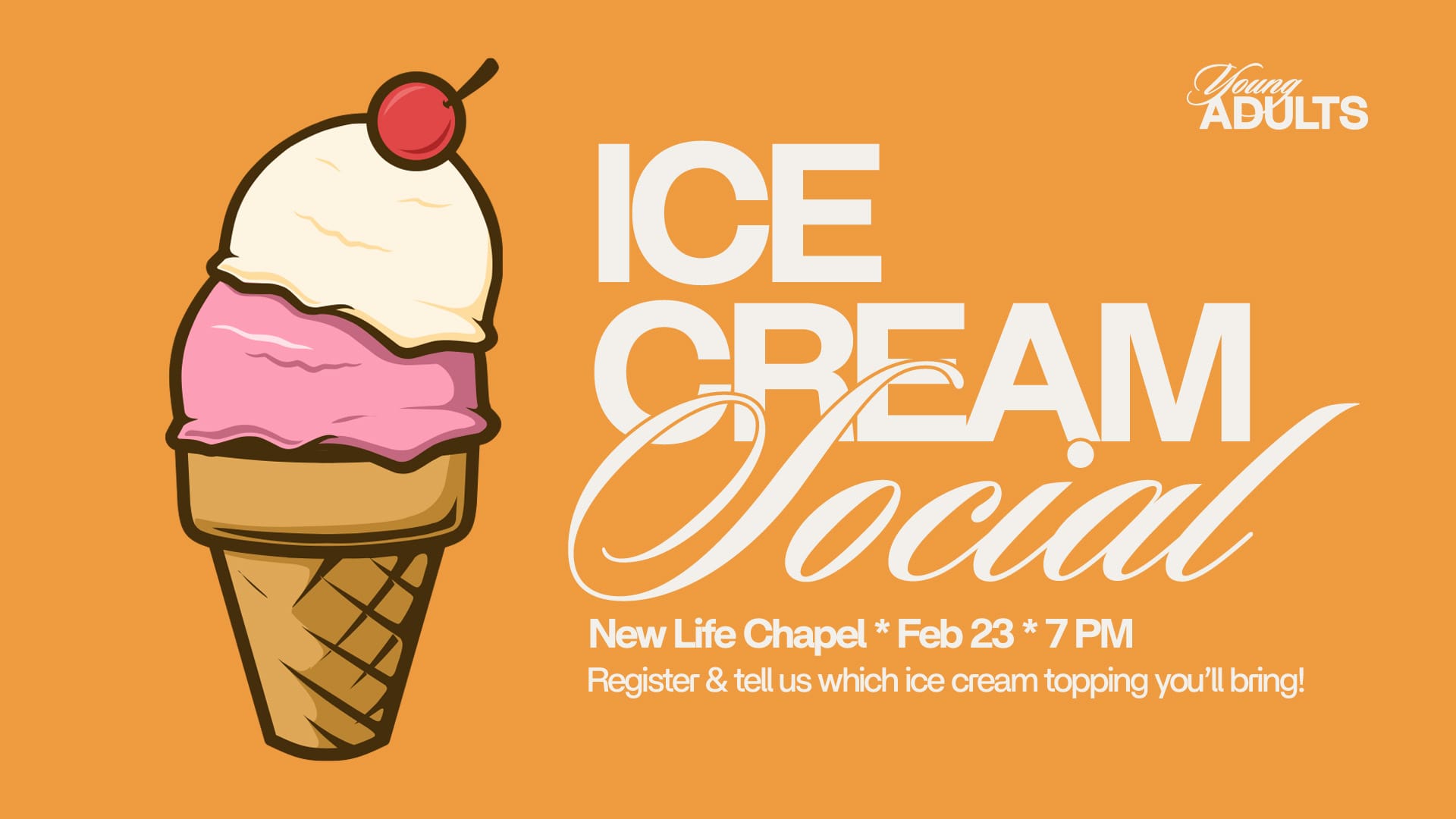 Young
ADULTS

ICE
CREAM
Social

New Life Chapel * Feb 23 * 7 PM
Register & tell us which ice cream topping you'll bring!